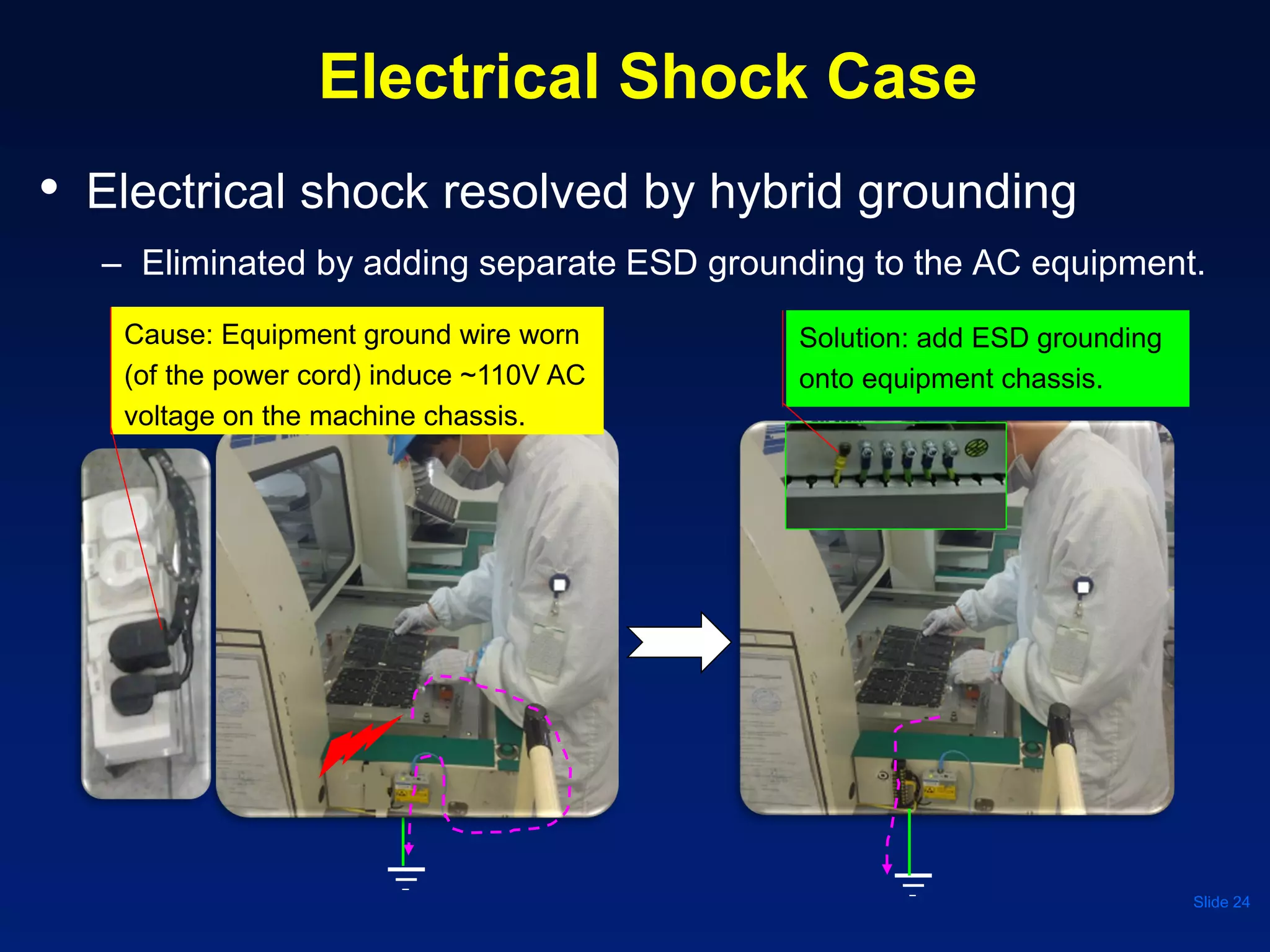 Electrical Shock Case

• Electrical shock resolved by hybrid grounding

– Eliminated by adding separate ESD grounding to the AC equipment.

Cause: Equipment ground wire worn (of the power cord) induce ~110V AC voltage on the machine chassis.

Solution: add ESD grounding onto equipment chassis.

Slide 24